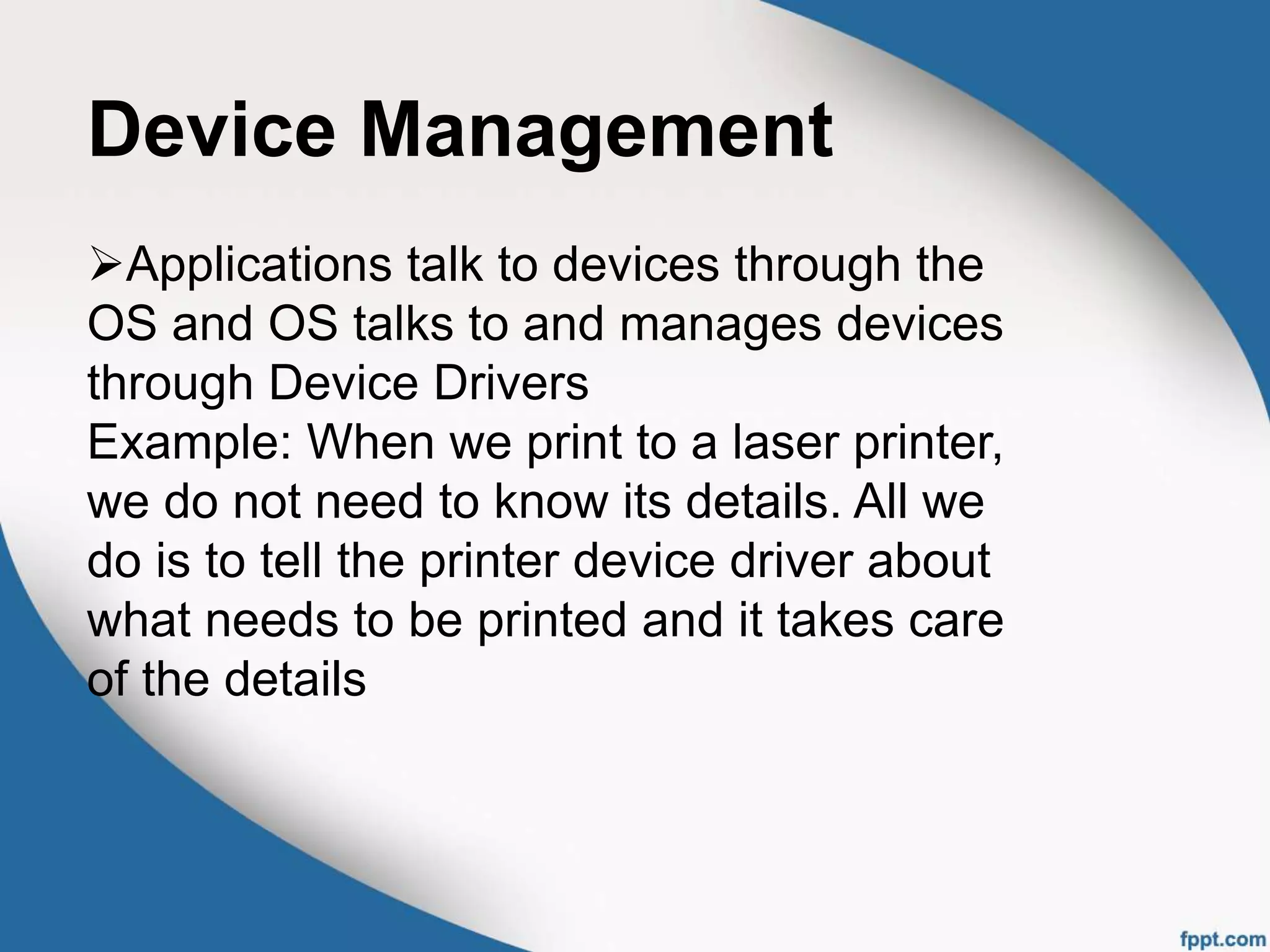 Device Management

➢Applications talk to devices through the OS and OS talks to and manages devices through Device Drivers
Example: When we print to a laser printer, we do not need to know its details. All we do is to tell the printer device driver about what needs to be printed and it takes care of the details

fppt.com